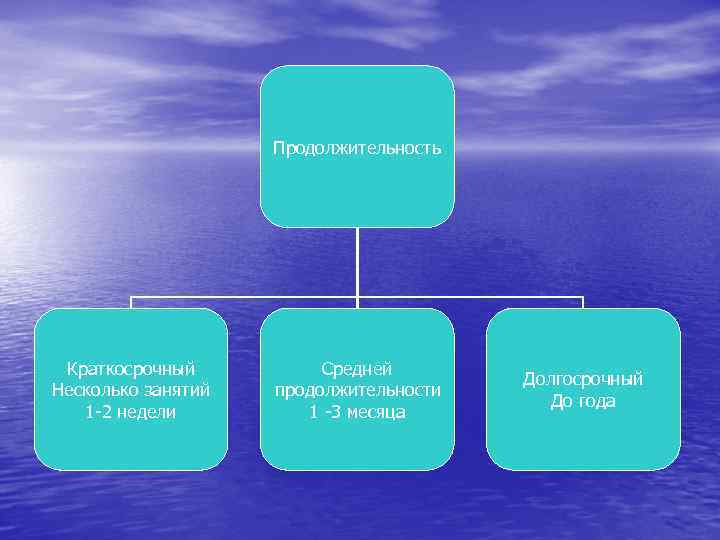 Продолжительность

Краткосрочный
Несколько занятий
1-2 недели

Средней продолжительности
1 -3 месяца

Долгосрочный
До года